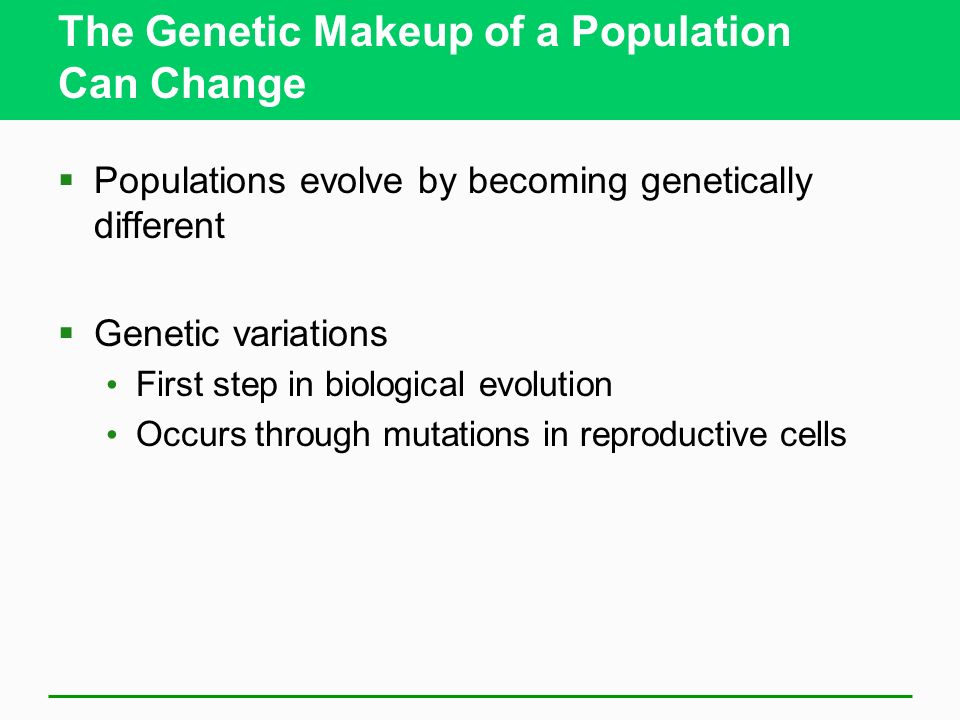 The Genetic Makeup of a Population Can Change

▪ Populations evolve by becoming genetically different

▪ Genetic variations
• First step in biological evolution
• Occurs through mutations in reproductive cells